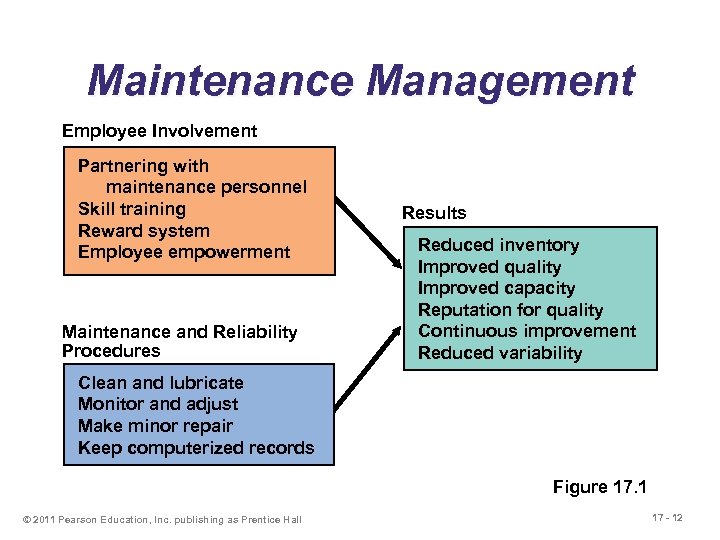 Maintenance Management

Employee Involvement

Partnering with maintenance personnel
Skill training
Reward system
Employee empowerment

Maintenance and Reliability Procedures

Clean and lubricate
Monitor and adjust
Make minor repair
Keep computerized records

Results

Reduced inventory
Improved quality
Improved capacity
Reputation for quality
Continuous improvement
Reduced variability

Figure 17.1

© 2011 Pearson Education, Inc. publishing as Prentice Hall

17 - 12